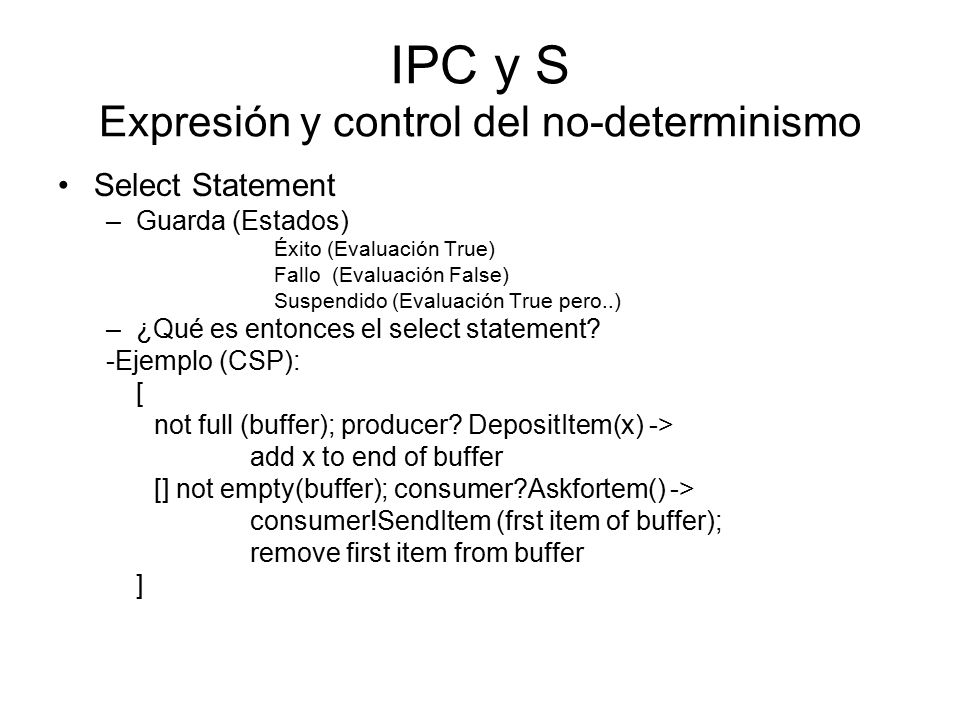 IPC y S
Expresión y control del no-determinismo

• Select Statement
– Guarda (Estados)
Éxito (Evaluación True)
Fallo (Evaluación False)
Suspendido (Evaluación True pero..)
– ¿Qué es entonces el select statement?
-Ejemplo (CSP):
[
not full (buffer); producer? DepositItem(x) ->
add x to end of buffer
[] not empty(buffer); consumer?Askfortem() ->
consumer!SendItem (frst item of buffer);
remove first item from buffer
]